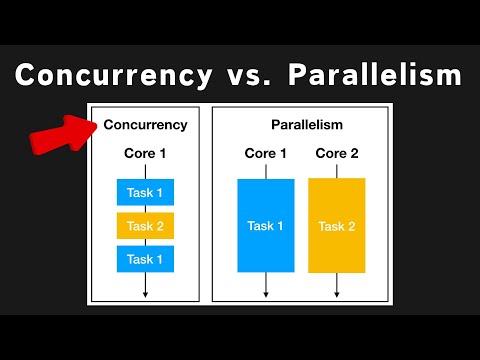 Concurrency vs. Parallelism

Concurrency

Core 1

Task 1

Task 2

Task 1

Parallelism

Core 1

Core 2

Task 1

Task 2